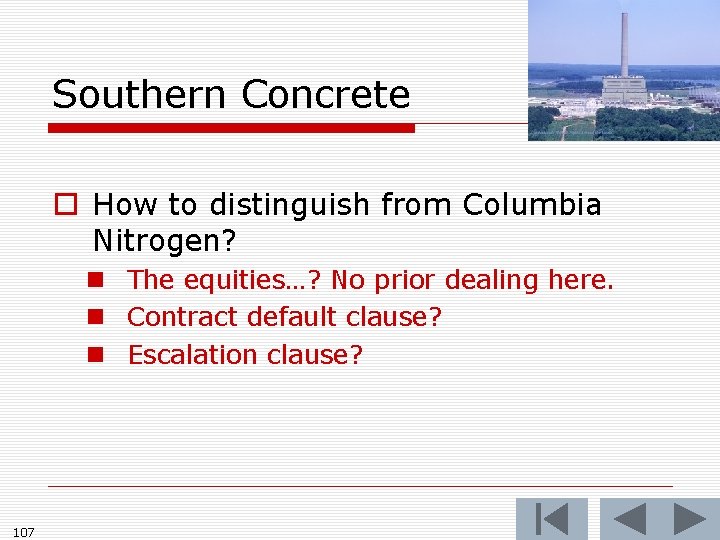 Southern Concrete

How to distinguish from Columbia Nitrogen?

The equities…? No prior dealing here.

Contract default clause?

Escalation clause?

107